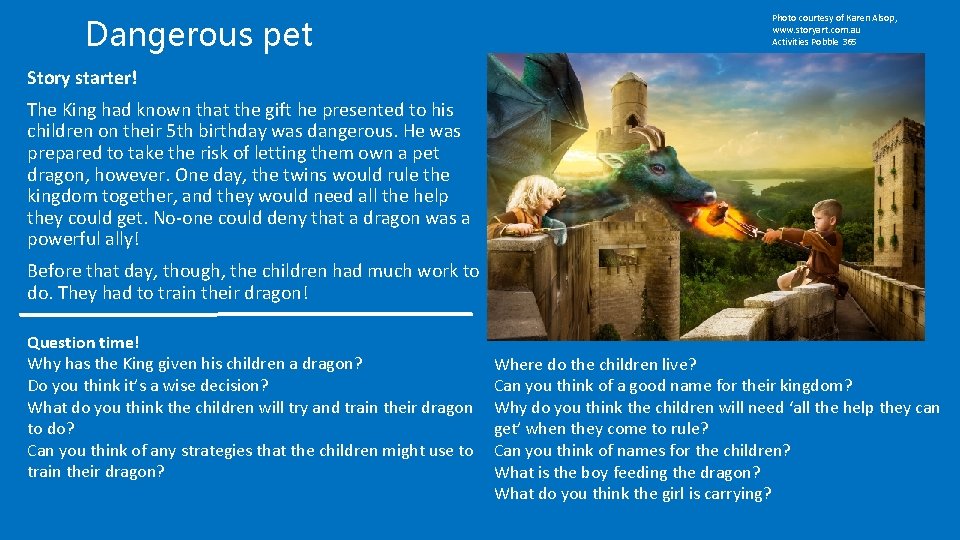 Dangerous pet

Photo courtesy of Karen Alsop, www.storyart.com.au
Activities Pobble 365

Story starter!

The King had known that the gift he presented to his children on their 5th birthday was dangerous. He was prepared to take the risk of letting them own a pet dragon, however. One day, the twins would rule the kingdom together, and they would need all the help they could get. No-one could deny that a dragon was a powerful ally!

Before that day, though, the children had much work to do. They had to train their dragon!

Question time!
Why has the King given his children a dragon?
Do you think it's a wise decision?
What do you think the children will try and train their dragon to do?
Can you think of any strategies that the children might use to train their dragon?

Where do the children live?
Can you think of a good name for their kingdom?
Why do you think the children will need 'all the help they can get' when they come to rule?
Can you think of names for the children?
What is the boy feeding the dragon?
What do you think the girl is carrying?